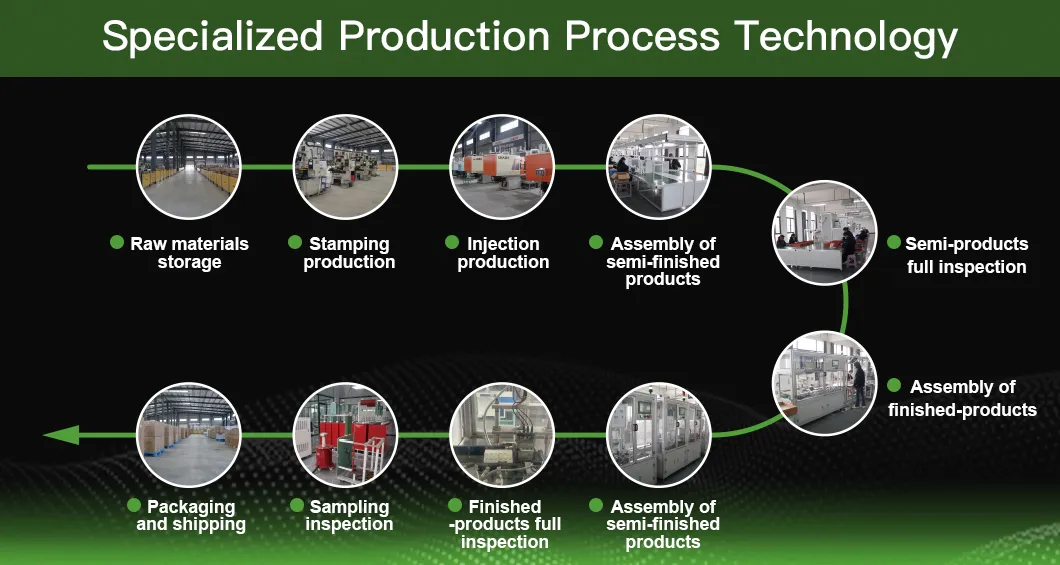 Specialized Production Process Technology

Raw materials storage

Stamping production

Injection production

Assembly of semi-finished products

Semi-products full inspection

Assembly of finished-products

Assembly of semi-finished products

Finished -products full inspection

Sampling inspection

Packaging and shipping